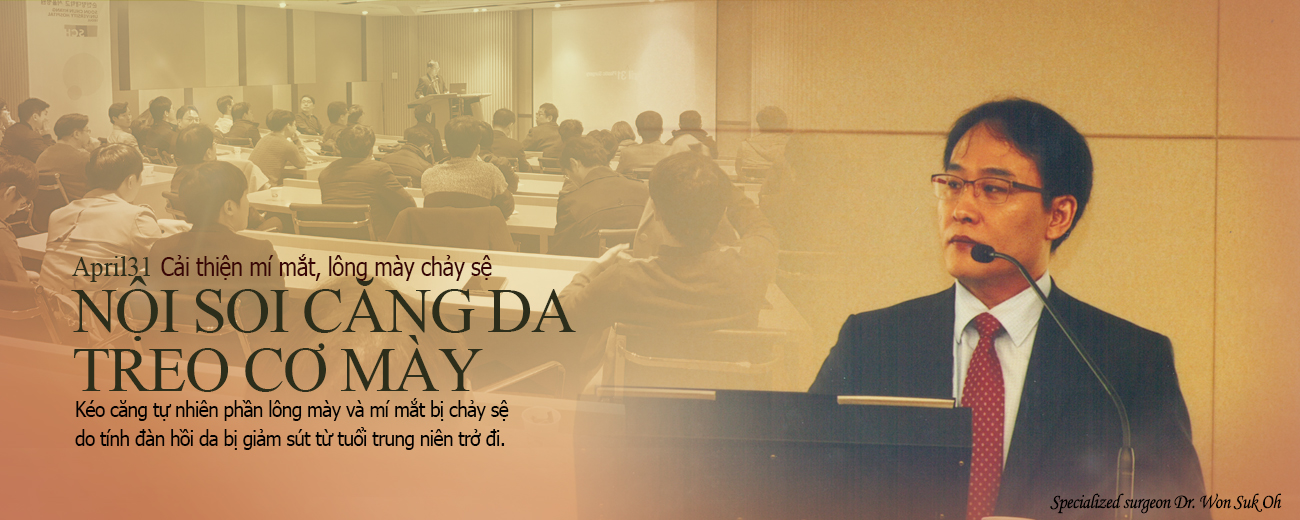 April31 Cải thiện mí mắt, lông mày chảy sệ

NỘI SOI CĂNG DA TREO CƠ MÀY

Kéo căng tự nhiên phần lông mày và mí mắt bị chảy sệ do tính đàn hồi da bị giảm sút từ tuổi trung niên trở đi.

Specialized surgeon Dr. Won Suk Oh